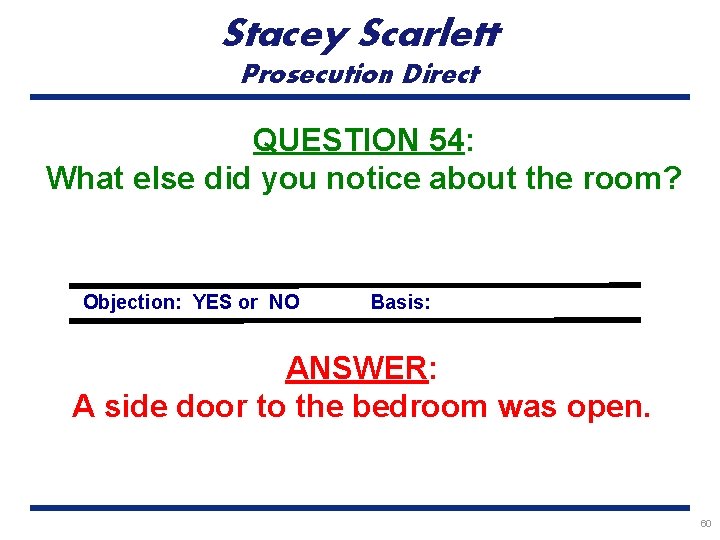 Stacey Scarlett
Prosecution Direct

QUESTION 54:
What else did you notice about the room?

Objection: YES or NO Basis:

ANSWER:
A side door to the bedroom was open.

60